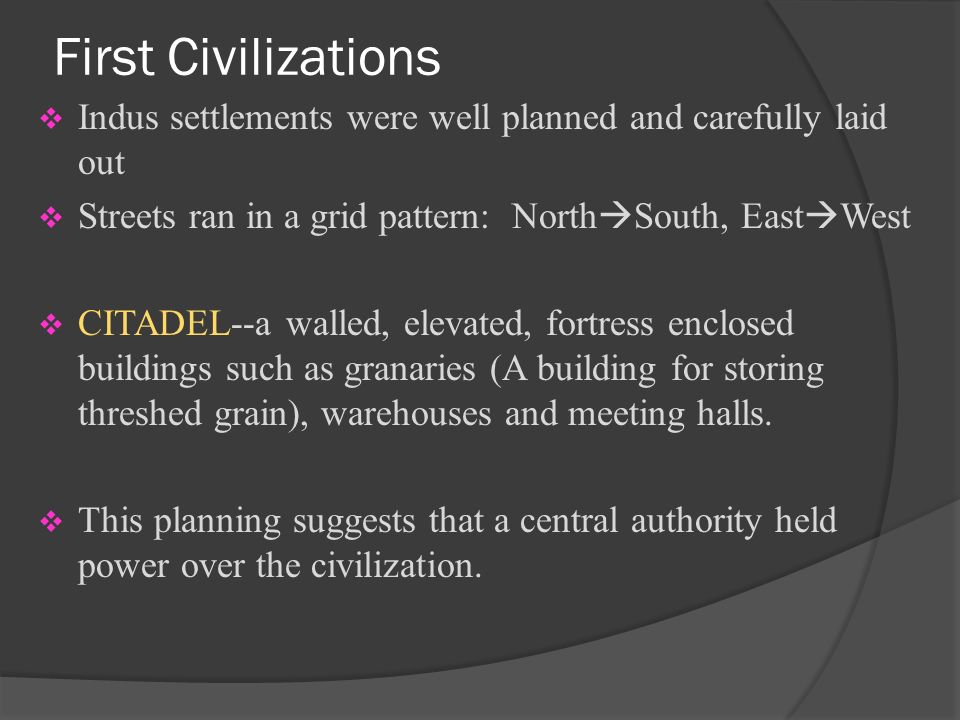 First Civilizations

❖ Indus settlements were well planned and carefully laid out

❖ Streets ran in a grid pattern: North→South, East→West

❖ CITADEL--a walled, elevated, fortress enclosed buildings such as granaries (A building for storing threshed grain), warehouses and meeting halls.

❖ This planning suggests that a central authority held power over the civilization.